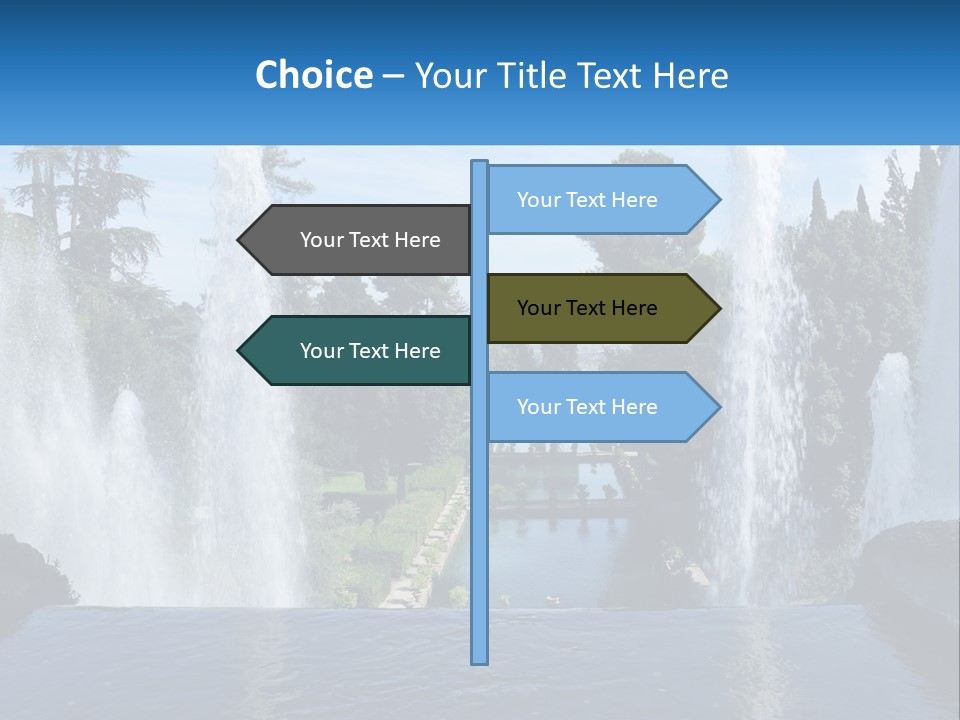 Choice – Your Title Text Here

Your Text Here

Your Text Here

Your Text Here

Your Text Here

Your Text Here